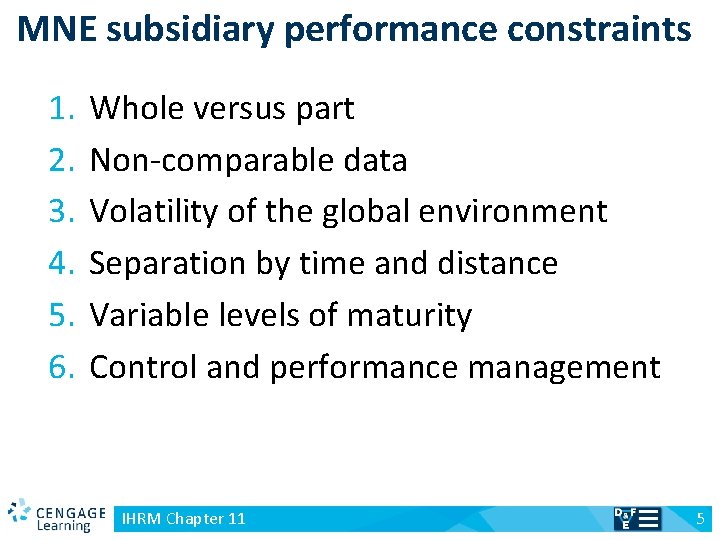 MNE subsidiary performance constraints

1. Whole versus part
2. Non-comparable data
3. Volatility of the global environment
4. Separation by time and distance
5. Variable levels of maturity
6. Control and performance management

CENGAGE Learning

IHRM Chapter 11

D&F E

5